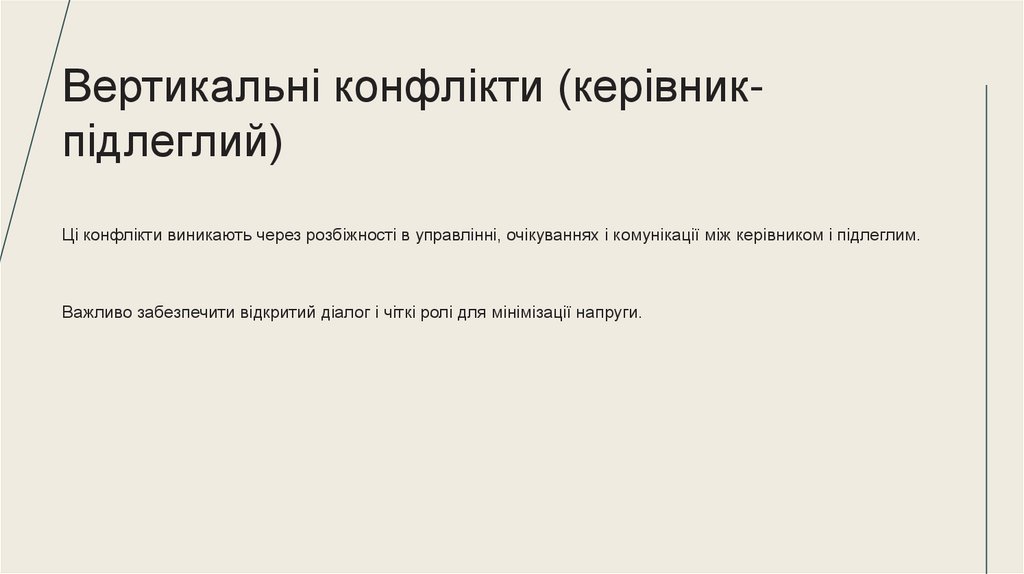 Вертикальні конфлікти (керівник-підлеглий)

Ці конфлікти виникають через розбіжності в управлінні, очікуваннях і комунікації між керівником і підлеглим.

Важливо забезпечити відкритий діалог і чіткі ролі для мінімізації напруги.